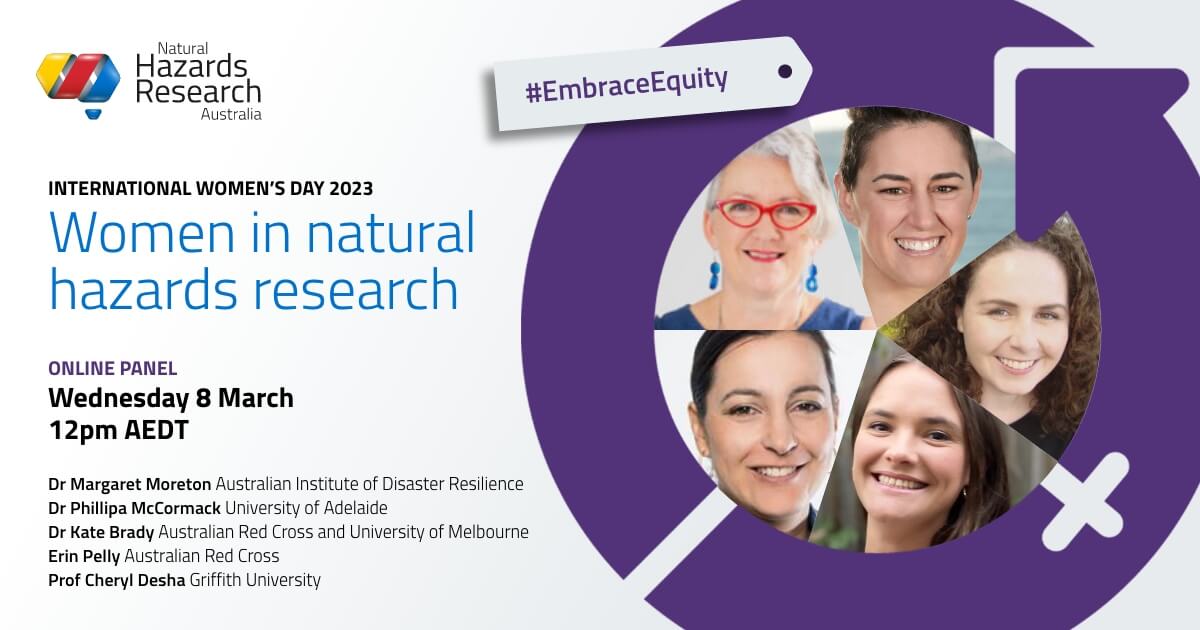 Natural Hazards Research Australia

#EmbraceEquity

INTERNATIONAL WOMEN'S DAY 2023

Women in natural hazards research

ONLINE PANEL
Wednesday 8 March
12pm AEDT

Dr Margaret Moreton Australian Institute of Disaster Resilience
Dr Phillipa McCormack University of Adelaide
Dr Kate Brady Australian Red Cross and University of Melbourne
Erin Pelly Australian Red Cross
Prof Cheryl Desha Griffith University